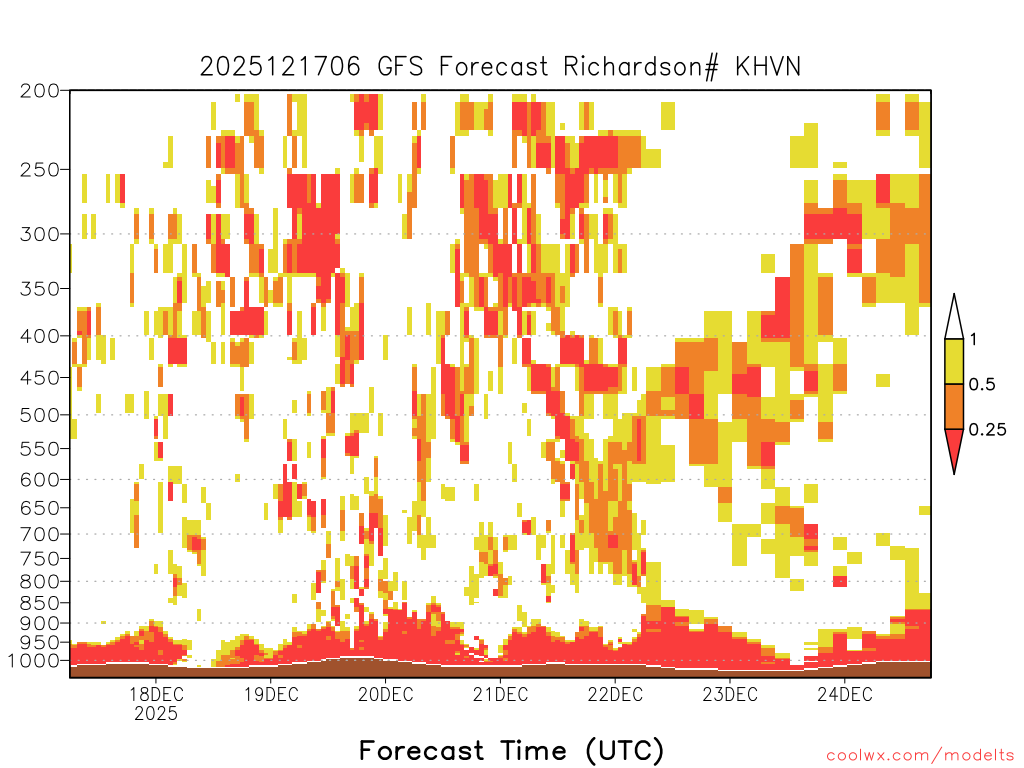 2025121706 GFS Forecast Richardson# KHVN

200
250
300
350
400
450
500
550
600
650
700
750
800
850
900
950
1000

1
0.5
0.25

18DEC
2025
19DEC
20DEC
21DEC
22DEC
23DEC
24DEC

Forecast Time (UTC)

coolwx.com/modelts